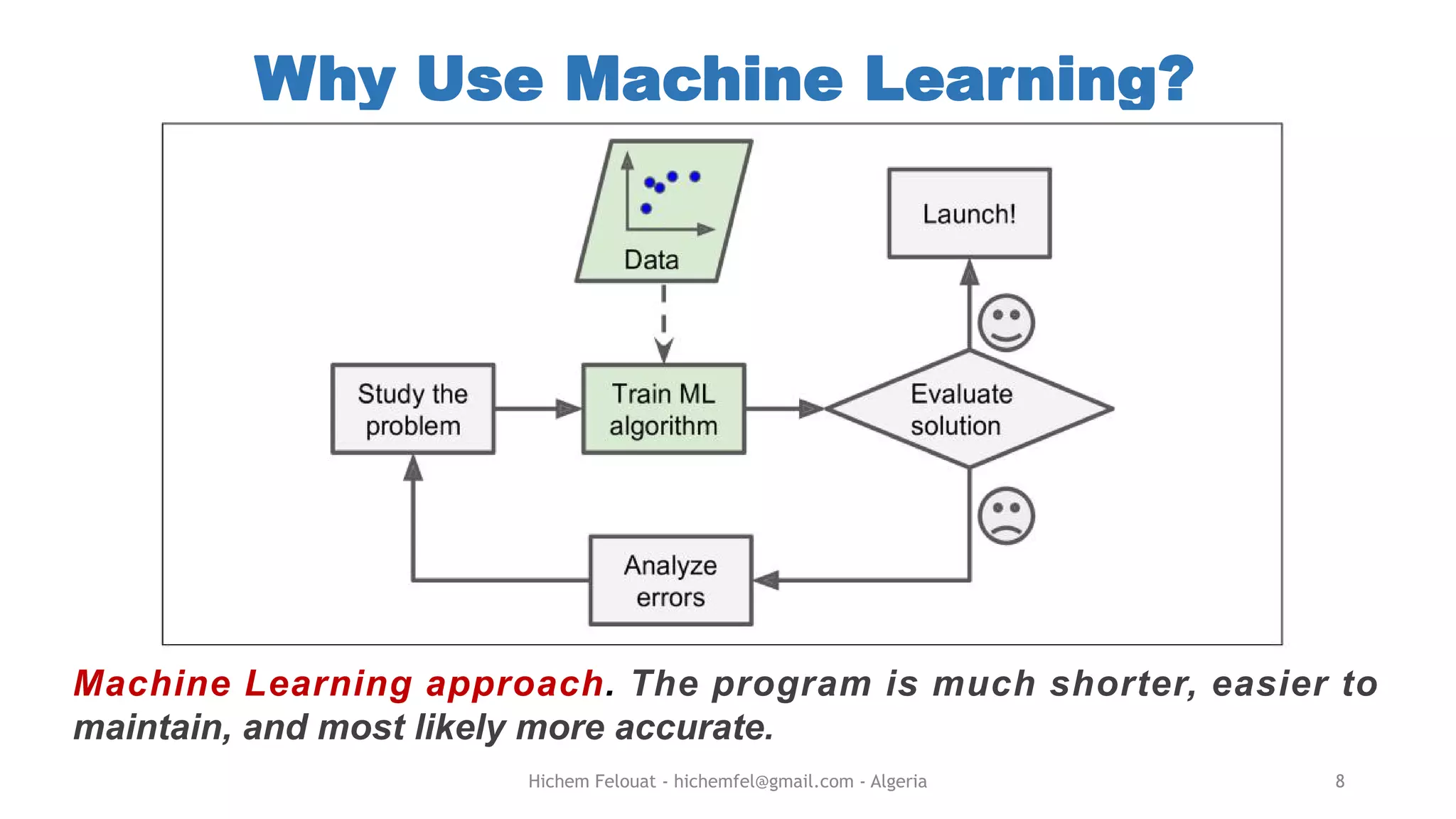 Why Use Machine Learning?

Data

Launch!

Study the problem

Train ML algorithm

Evaluate solution

Analyze errors

Machine Learning approach. The program is much shorter, easier to maintain, and most likely more accurate.

Hichem Felouat - hichemfel@gmail.com - Algeria

8